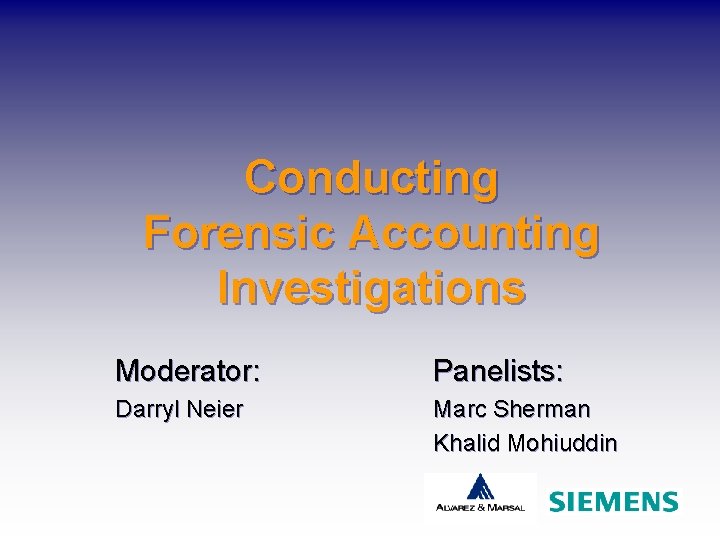 Conducting Forensic Accounting Investigations

Moderator:
Darryl Neier

Panelists:
Marc Sherman
Khalid Mohiuddin

ALVAREZ & MARSAL

SIEMENS